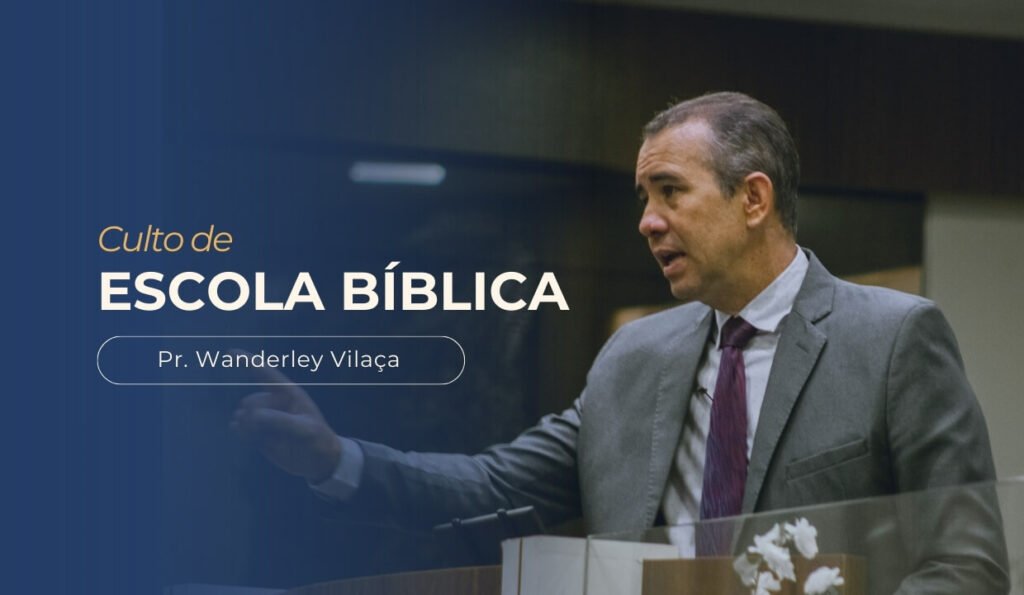 Culto de
ESCOLA BÍBLICA

Pr. Wanderley Vilaça